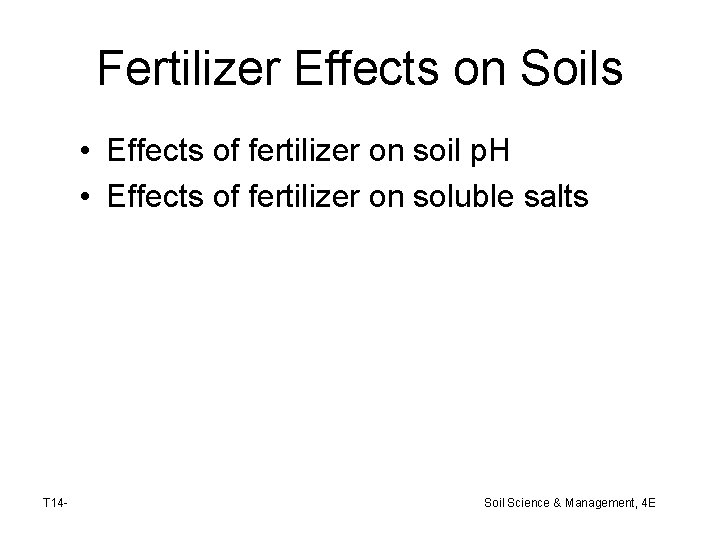 Fertilizer Effects on Soils

• Effects of fertilizer on soil pH
• Effects of fertilizer on soluble salts

T14-

Soil Science & Management, 4E